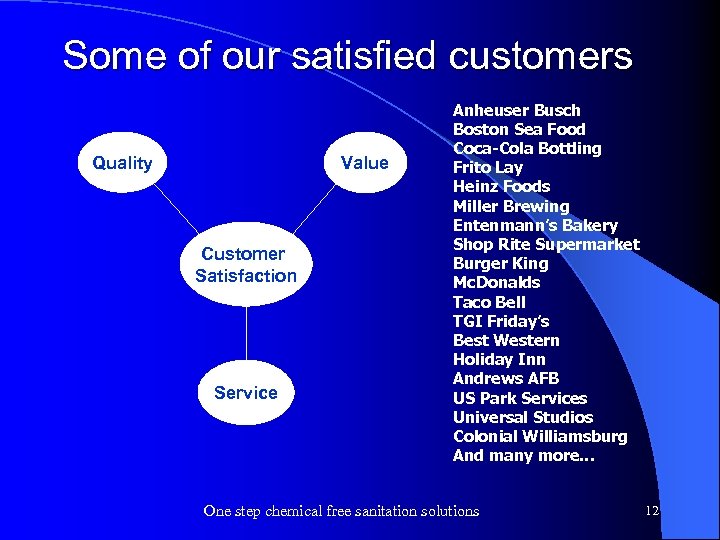 Some of our satisfied customers

Quality

Value

Customer Satisfaction

Service

Anheuser Busch
Boston Sea Food
Coca-Cola Bottling
Frito Lay
Heinz Foods
Miller Brewing
Entenmann's Bakery
Shop Rite Supermarket
Burger King
McDonalds
Taco Bell
TGI Friday's
Best Western
Holiday Inn
Andrews AFB
US Park Services
Universal Studios
Colonial Williamsburg
And many more...

One step chemical free sanitation solutions

12